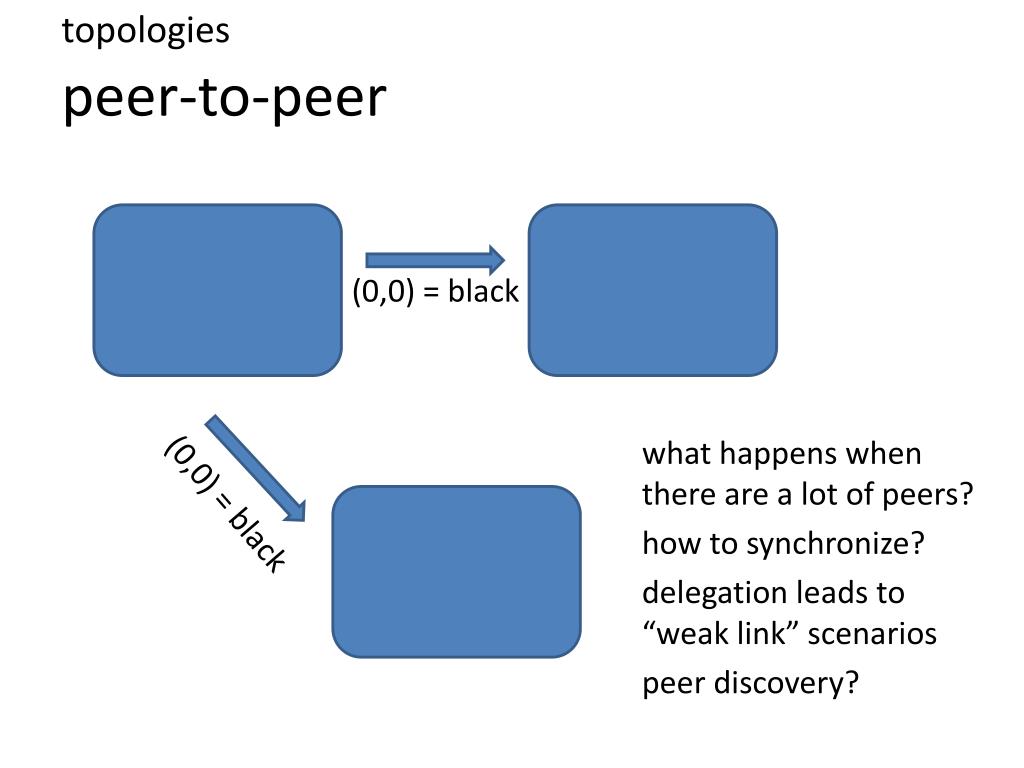 topologies

peer-to-peer

(0,0) = black

(0,0) = black

what happens when there are a lot of peers?

how to synchronize?

delegation leads to “weak link” scenarios

peer discovery?